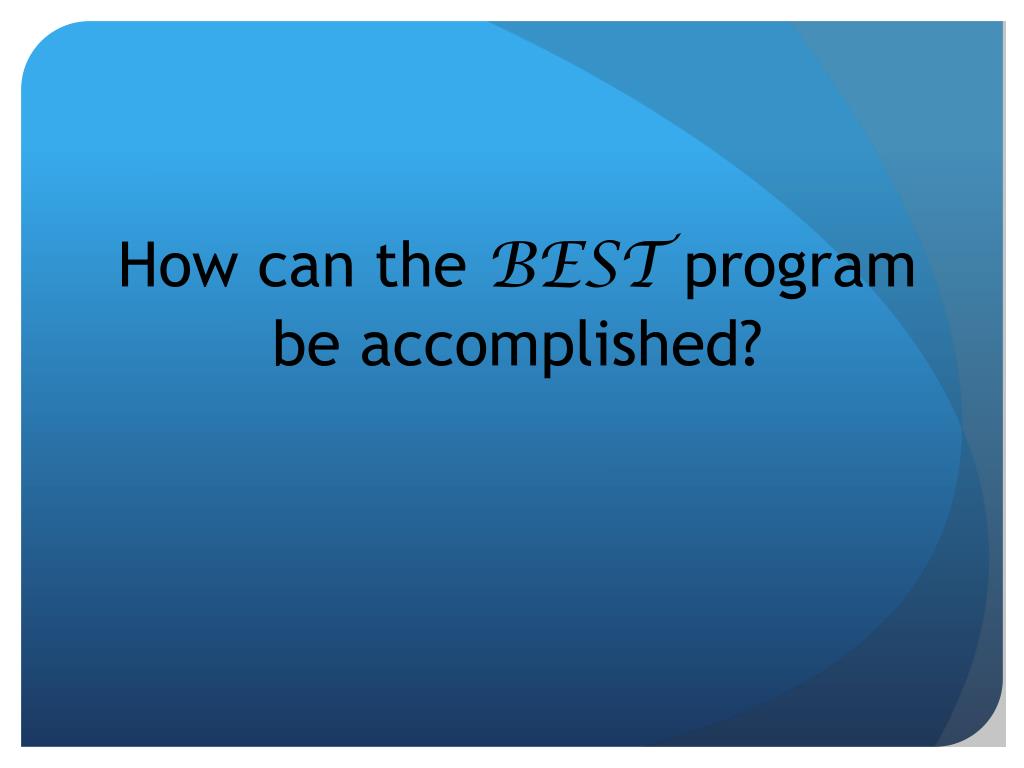 How can the BEST program be accomplished?